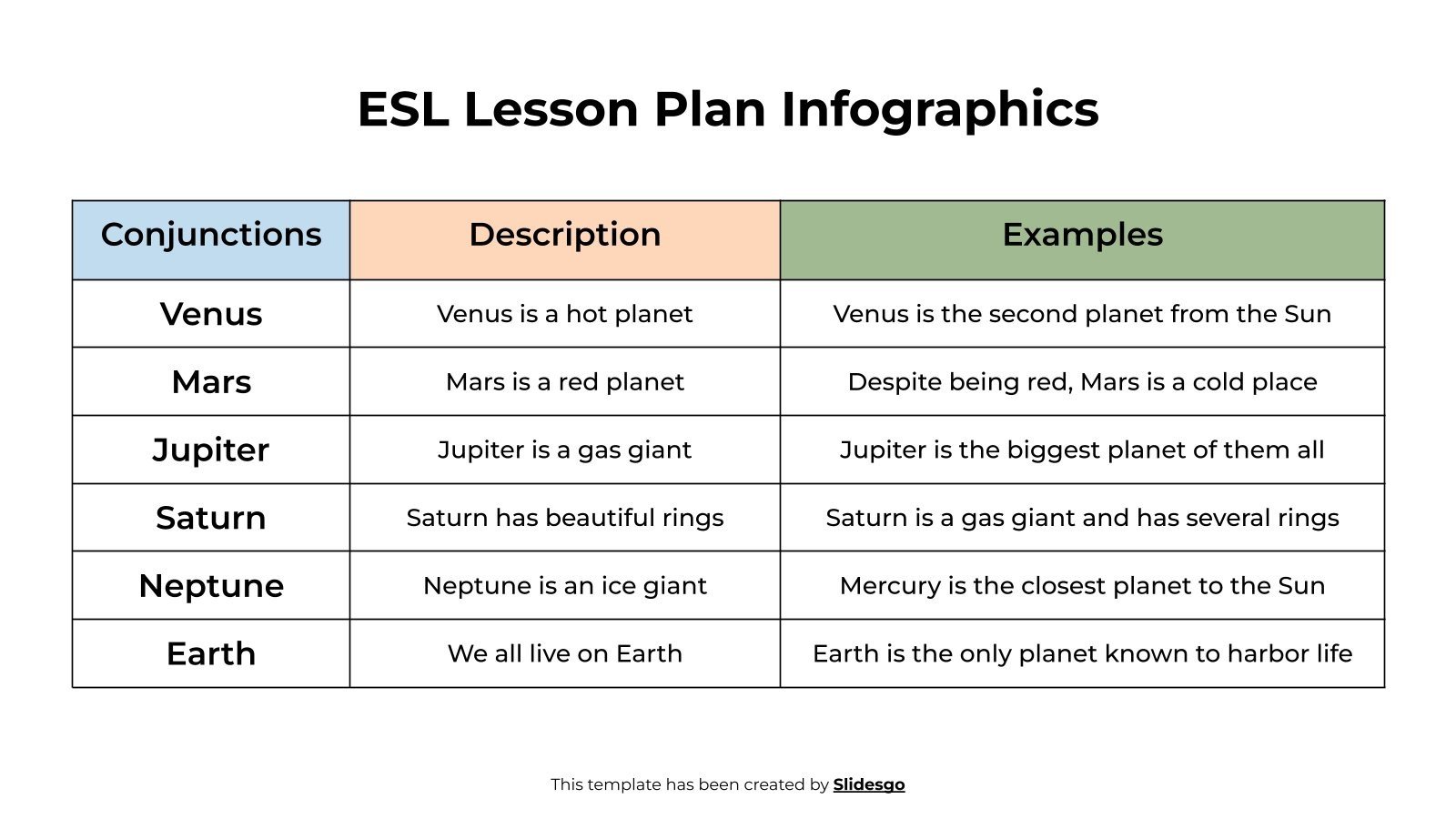 ESL Lesson Plan Infographics

| Conjunctions | Description | Examples |
|---|---|---|
| Venus | Venus is a hot planet | Venus is the second planet from the Sun |
| Mars | Mars is a red planet | Despite being red, Mars is a cold place |
| Jupiter | Jupiter is a gas giant | Jupiter is the biggest planet of them all |
| Saturn | Saturn has beautiful rings | Saturn is a gas giant and has several rings |
| Neptune | Neptune is an ice giant | Mercury is the closest planet to the Sun |
| Earth | We all live on Earth | Earth is the only planet known to harbor life |

This template has been created by Slidesgo